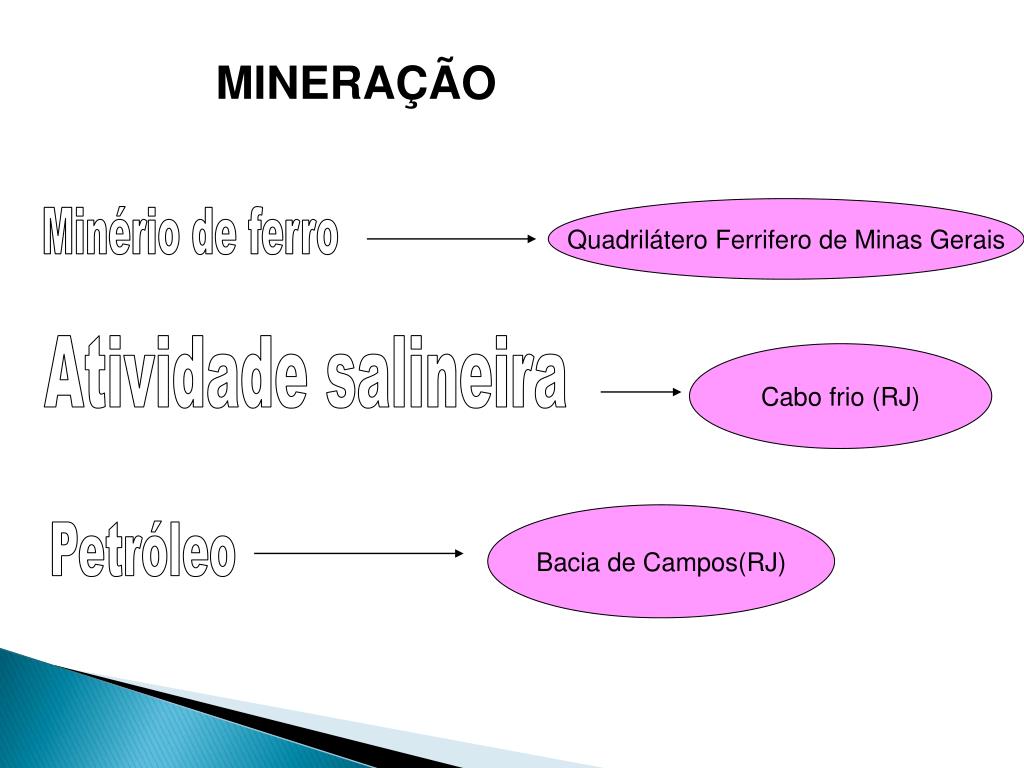 MINERAÇÃO

Minério de ferro

Quadrilátero Ferrifero de Minas Gerais

Atividade salineira

Cabo frio (RJ)

Petróleo

Bacia de Campos(RJ)